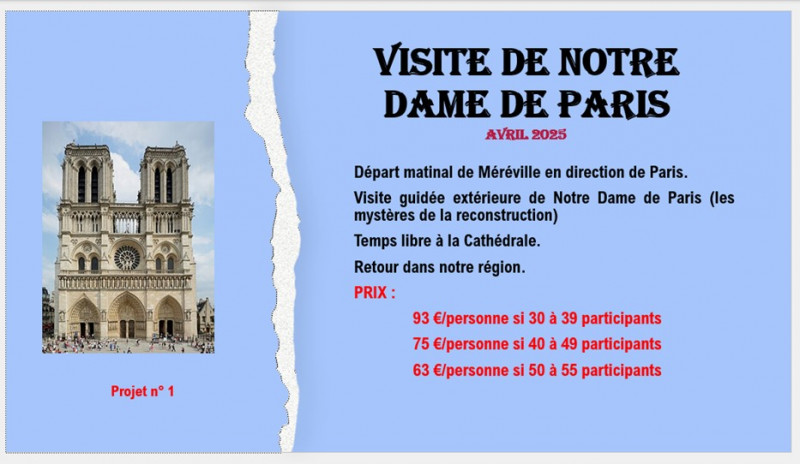 Projet n° 1

VISITE DE NOTRE DAME DE PARIS

AVRIL 2025

Départ matinal de Méréville en direction de Paris.

Visite guidée extérieure de Notre Dame de Paris (les mystères de la reconstruction)

Temps libre à la Cathédrale.

Retour dans notre région.

PRIX :

93 €/personne si 30 à 39 participants

75 €/personne si 40 à 49 participants

63 €/personne si 50 à 55 participants